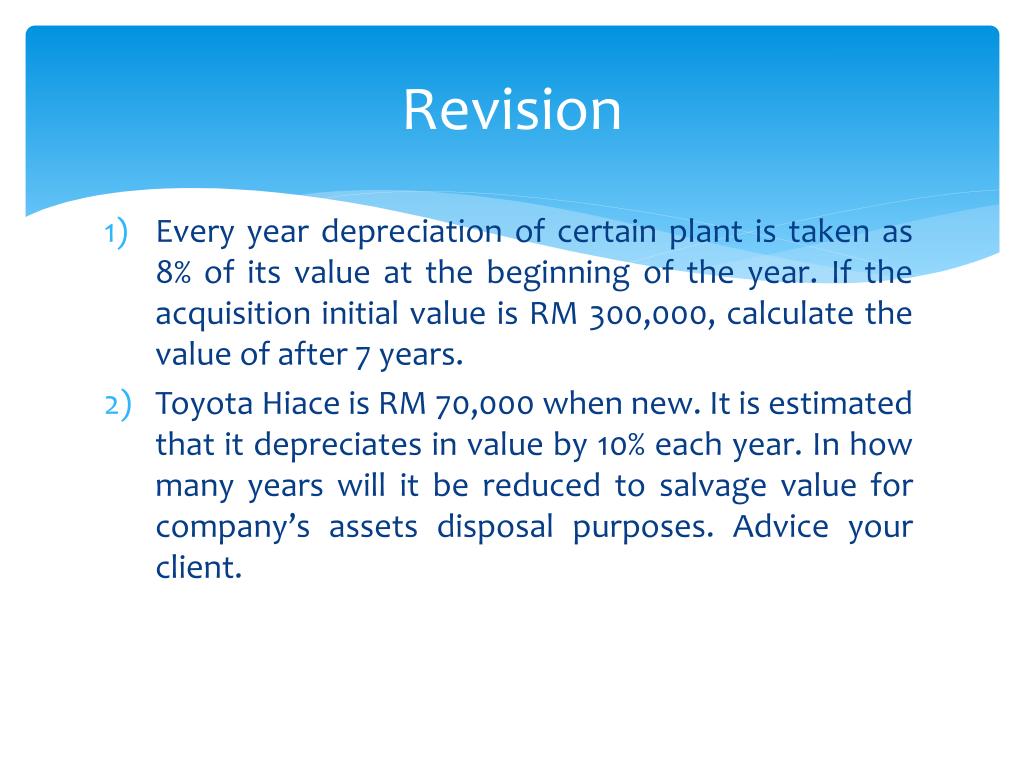 Revision

1) Every year depreciation of certain plant is taken as 8% of its value at the beginning of the year. If the acquisition initial value is RM 300,000, calculate the value of after 7 years.

2) Toyota Hiace is RM 70,000 when new. It is estimated that it depreciates in value by 10% each year. In how many years will it be reduced to salvage value for company's assets disposal purposes. Advice your client.